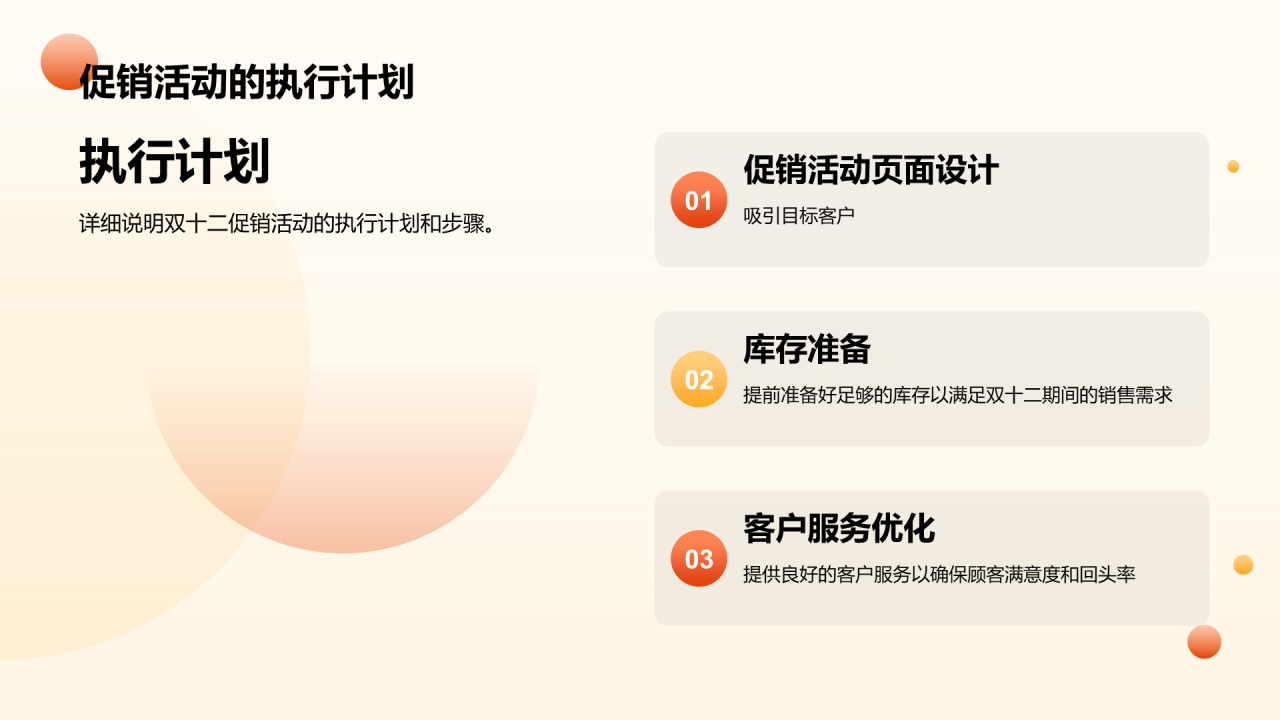 促销活动的执行计划

执行计划

详细说明双十二促销活动的执行计划和步骤。

01
促销活动页面设计
吸引目标客户

02
库存准备
提前准备好足够的库存以满足双十二期间的销售需求

03
客户服务优化
提供良好的客户服务以确保顾客满意度和回头率